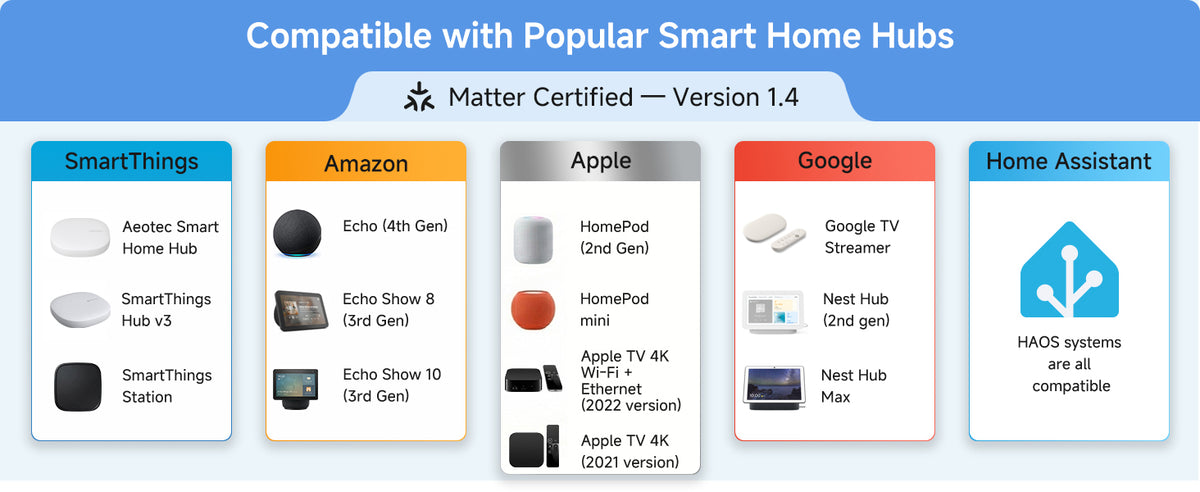 Compatible with Popular Smart Home Hubs

Matter Certified — Version 1.4

SmartThings

Aeotec Smart Home Hub

SmartThings Hub v3

SmartThings Station

Amazon

Echo (4th Gen)

Echo Show 8 (3rd Gen)

Echo Show 10 (3rd Gen)

Apple

HomePod (2nd Gen)

HomePod mini

Apple TV 4K Wi-Fi + Ethernet (2022 version)

Apple TV 4K (2021 version)

Google

Google TV Streamer

Nest Hub (2nd gen)

Nest Hub Max

Home Assistant

HAOS systems are all compatible